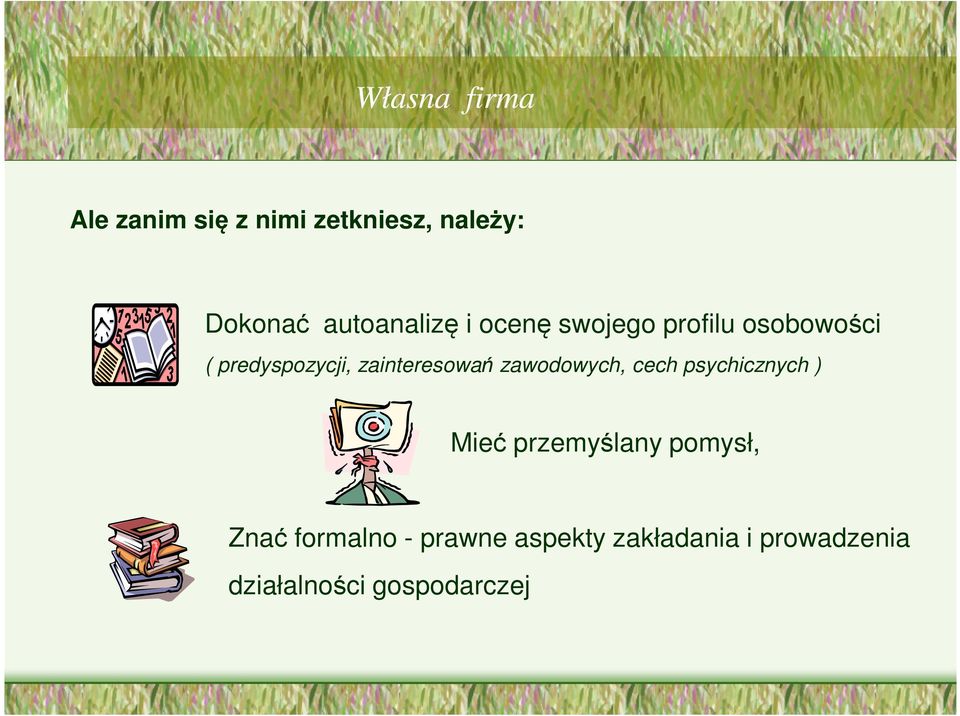 Własna firma

Ale zanim się z nimi zetkniesz, należy:

Dokonać autoanalizę i ocenę swojego profilu osobowości
( predyspozycji, zainteresowań zawodowych, cech psychicznych )

Mieć przemyślany pomysł,

Znać formalno - prawne aspekty zakładania i prowadzenia działalności gospodarczej